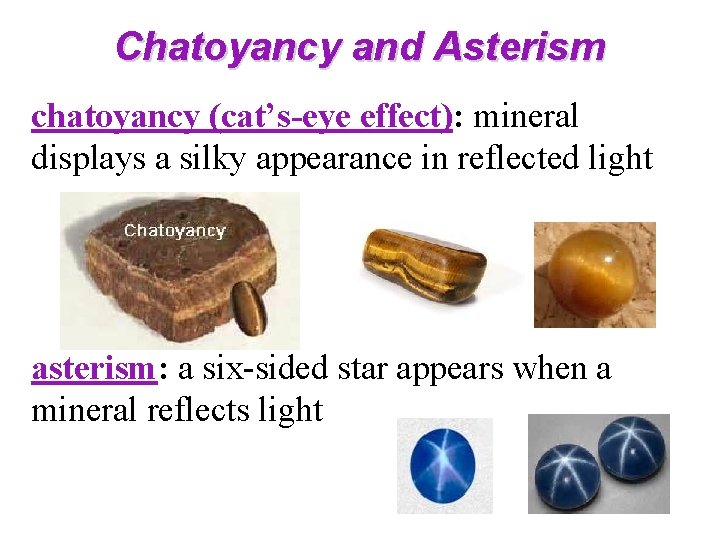 Chatoyancy and Asterism

chatoyancy (cat's-eye effect): mineral displays a silky appearance in reflected light

Chatoyancy

asterism: a six-sided star appears when a mineral reflects light